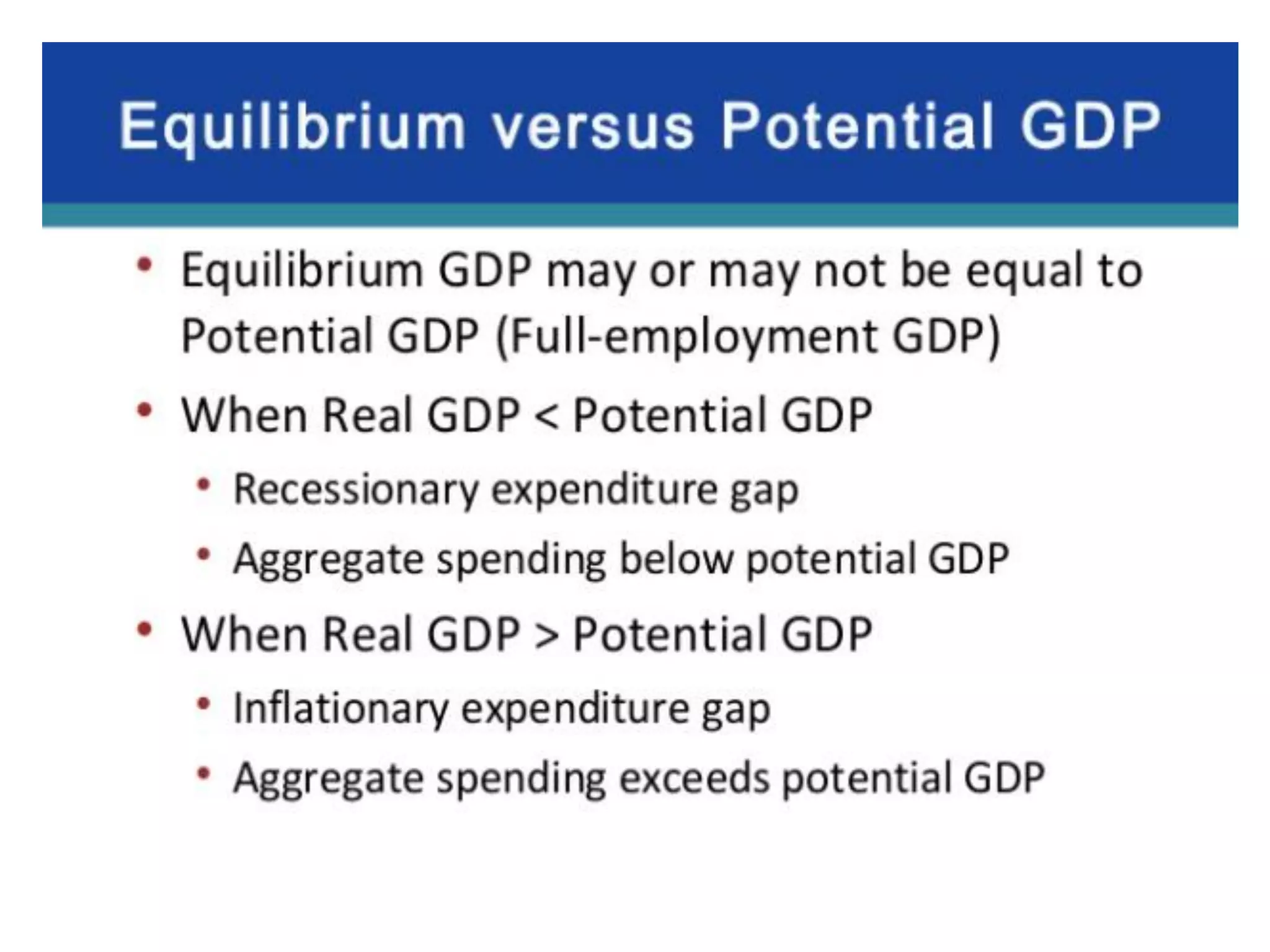 Equilibrium versus Potential GDP

• Equilibrium GDP may or may not be equal to Potential GDP (Full-employment GDP)
• When Real GDP < Potential GDP
  • Recessionary expenditure gap
  • Aggregate spending below potential GDP
• When Real GDP > Potential GDP
  • Inflationary expenditure gap
  • Aggregate spending exceeds potential GDP